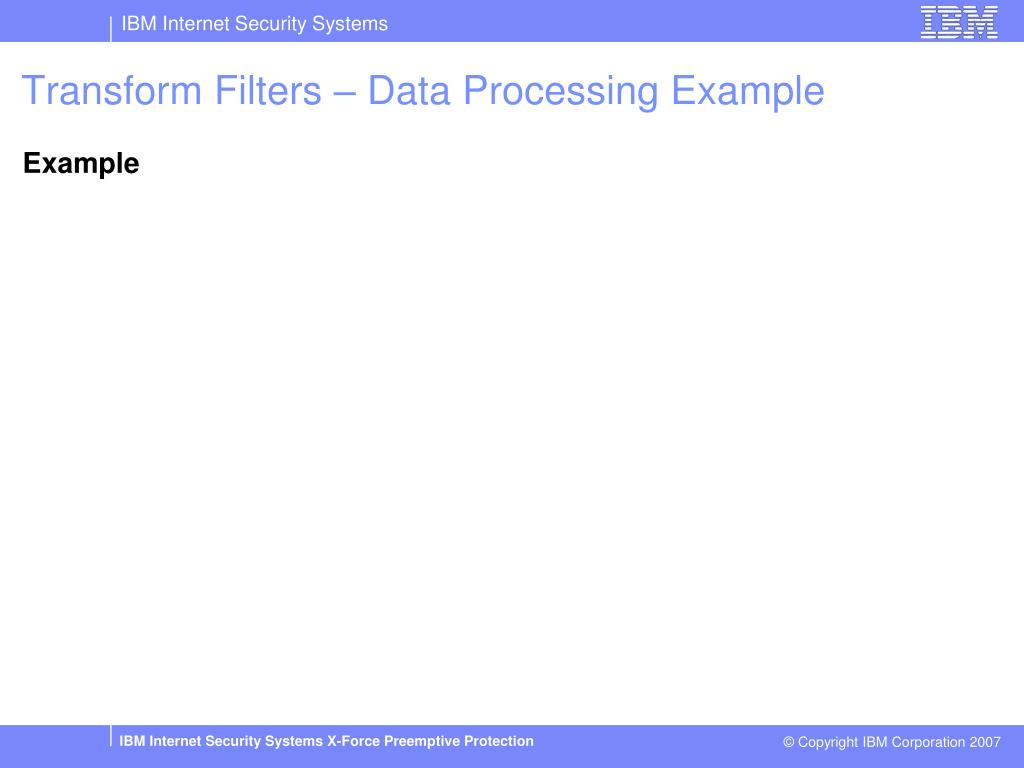 IBM Internet Security Systems

IBM

Transform Filters – Data Processing Example

Example

IBM Internet Security Systems X-Force Preemptive Protection

© Copyright IBM Corporation 2007